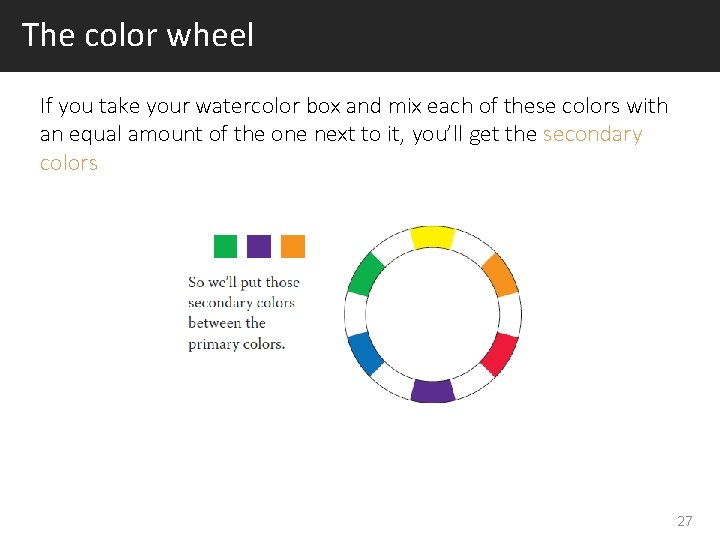 The color wheel

If you take your watercolor box and mix each of these colors with an equal amount of the one next to it, you'll get the secondary colors

So we'll put those secondary colors between the primary colors.

27